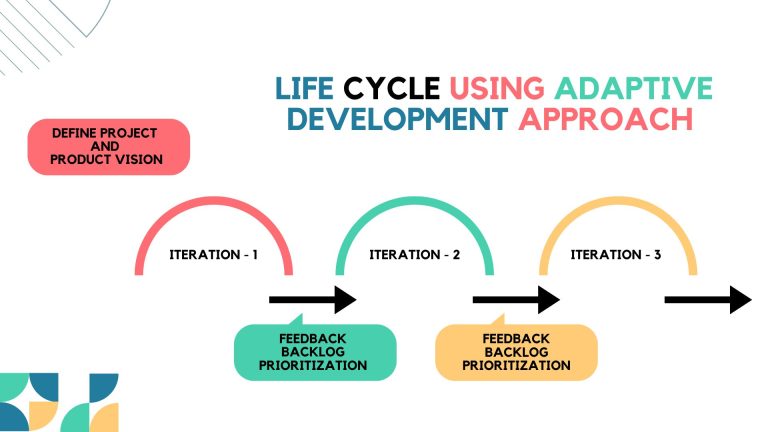 LIFE CYCLE USING ADAPTIVE DEVELOPMENT APPROACH

DEFINE PROJECT AND PRODUCT VISION

ITERATION - 1

ITERATION - 2

ITERATION - 3

FEEDBACK BACKLOG PRIORITIZATION

FEEDBACK BACKLOG PRIORITIZATION